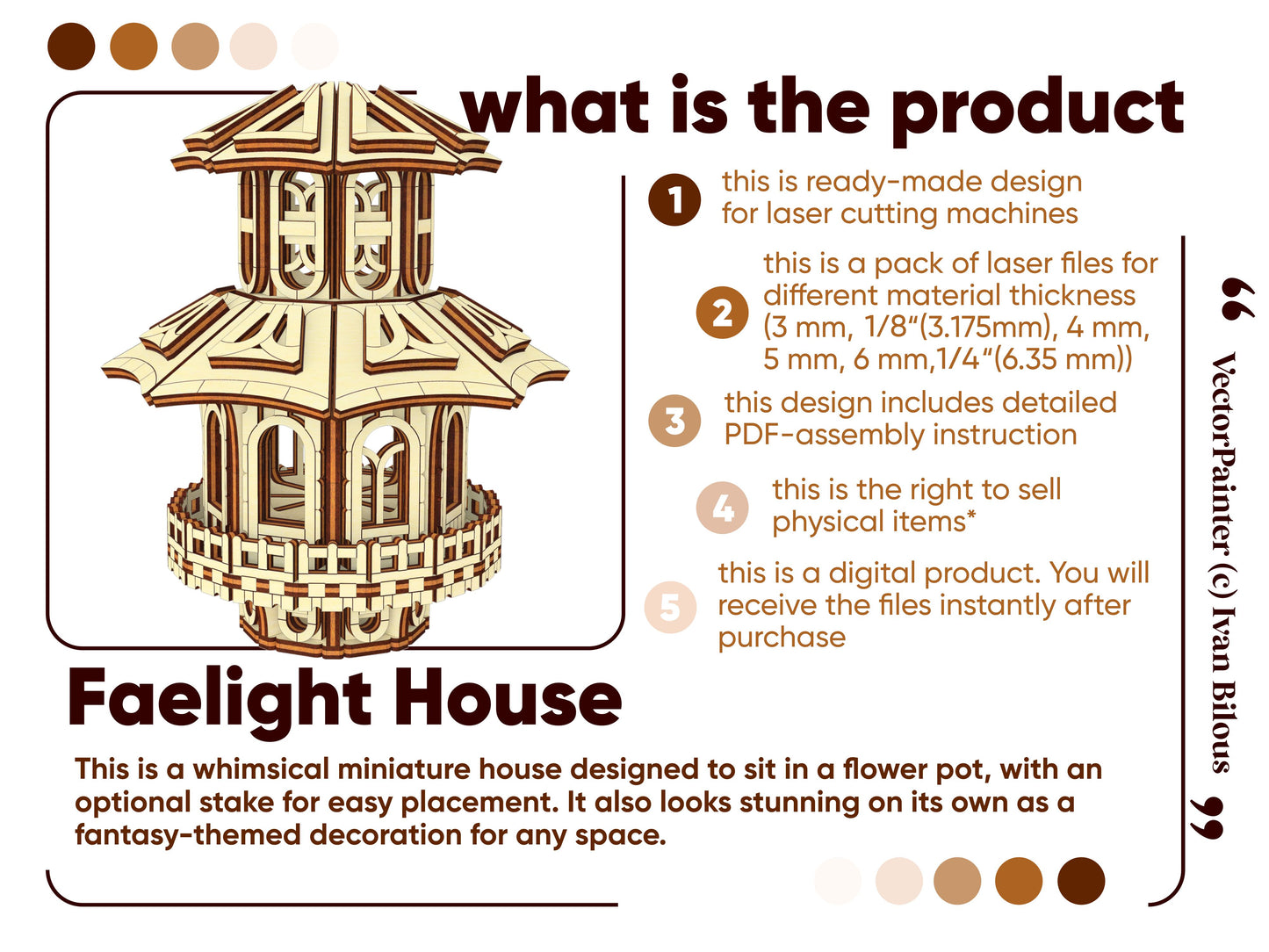 what is the product

1 this is ready-made design for laser cutting machines

2 this is a pack of laser files for different material thickness (3 mm, 1/8“(3.175mm), 4 mm, 5 mm, 6 mm,1/4“(6.35 mm))

3 this design includes detailed PDF-assembly instruction

4 this is the right to sell physical items*

5 this is a digital product. You will receive the files instantly after purchase

“ VectorPainter (c) Ivan Bilous ”

Faelight House

This is a whimsical miniature house designed to sit in a flower pot, with an optional stake for easy placement. It also looks stunning on its own as a fantasy-themed decoration for any space.